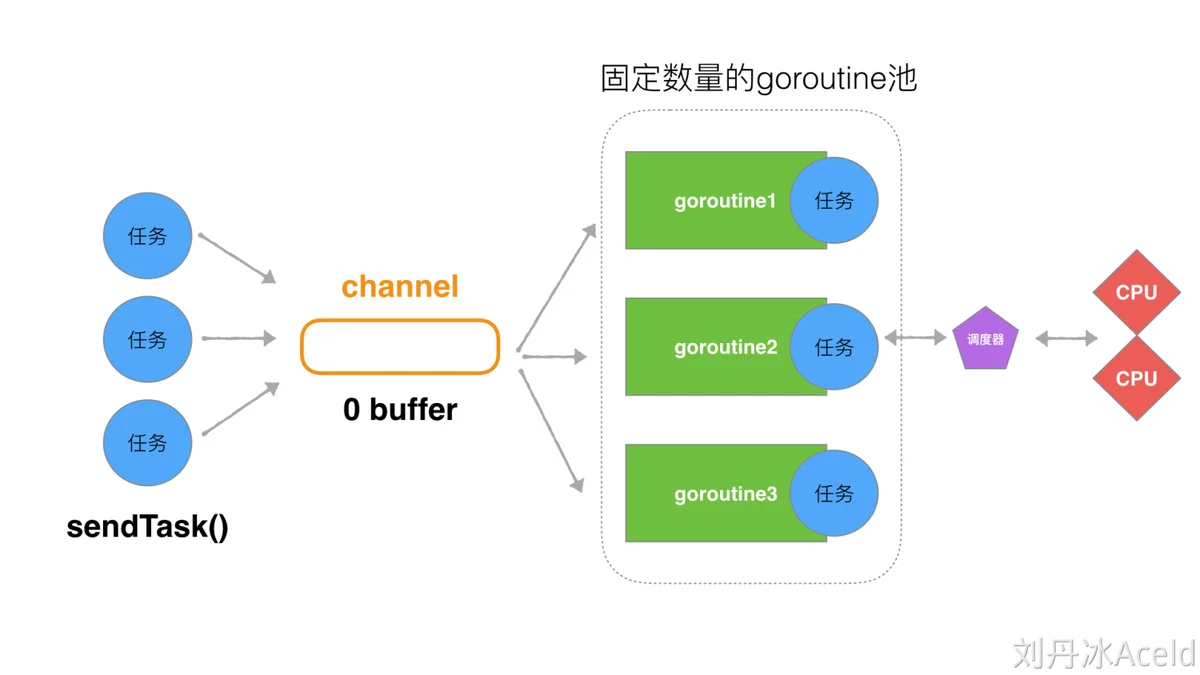 固定数量的goroutine池

任务

任务

任务

sendTask()

channel

0 buffer

goroutine1 任务

goroutine2 任务

goroutine3 任务

调度器

CPU

CPU

刘丹冰Aceld